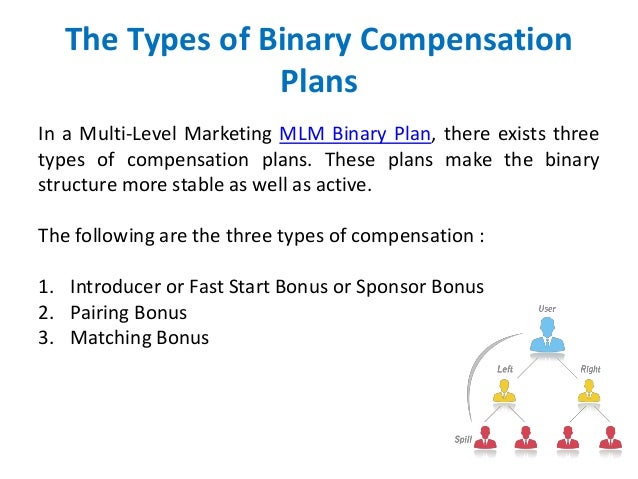 The Types of Binary Compensation Plans

In a Multi-Level Marketing MLM Binary Plan, there exists three types of compensation plans. These plans make the binary structure more stable as well as active.

The following are the three types of compensation :

1. Introducer or Fast Start Bonus or Sponsor Bonus
2. Pairing Bonus
3. Matching Bonus

User

Left

Right

Spill